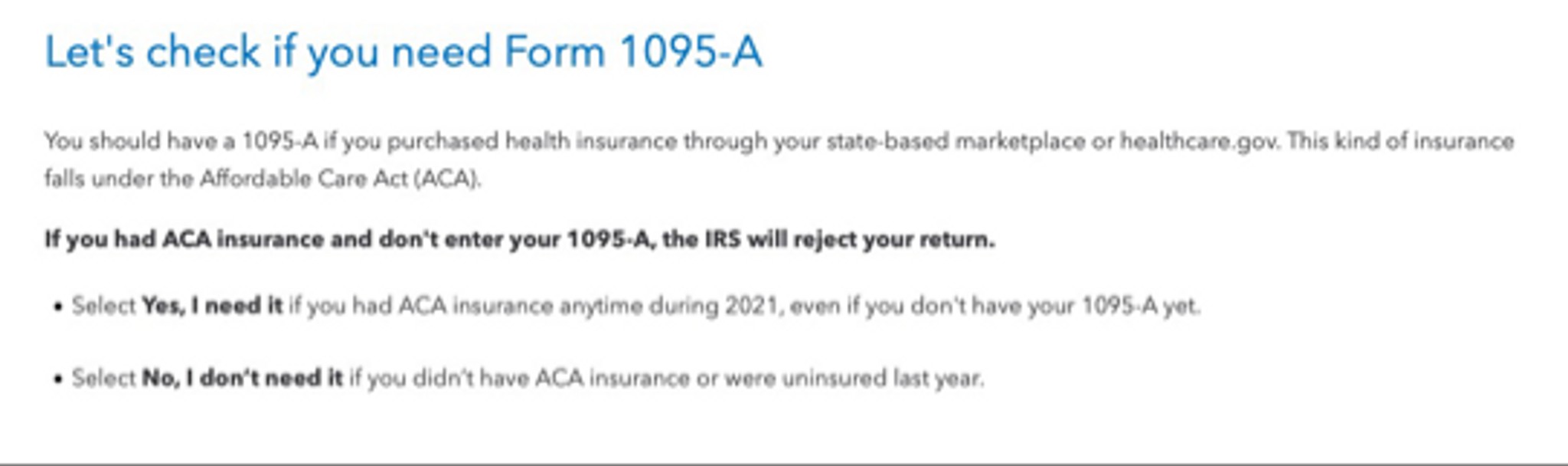 Let's check if you need Form 1095-A

You should have a 1095-A if you purchased health insurance through your state-based marketplace or healthcare.gov. This kind of insurance falls under the Affordable Care Act (ACA).

If you had ACA insurance and don't enter your 1095-A, the IRS will reject your return.

• Select Yes, I need it if you had ACA insurance anytime during 2021, even if you don't have your 1095-A yet.

• Select No, I don't need it if you didn't have ACA insurance or were uninsured last year.